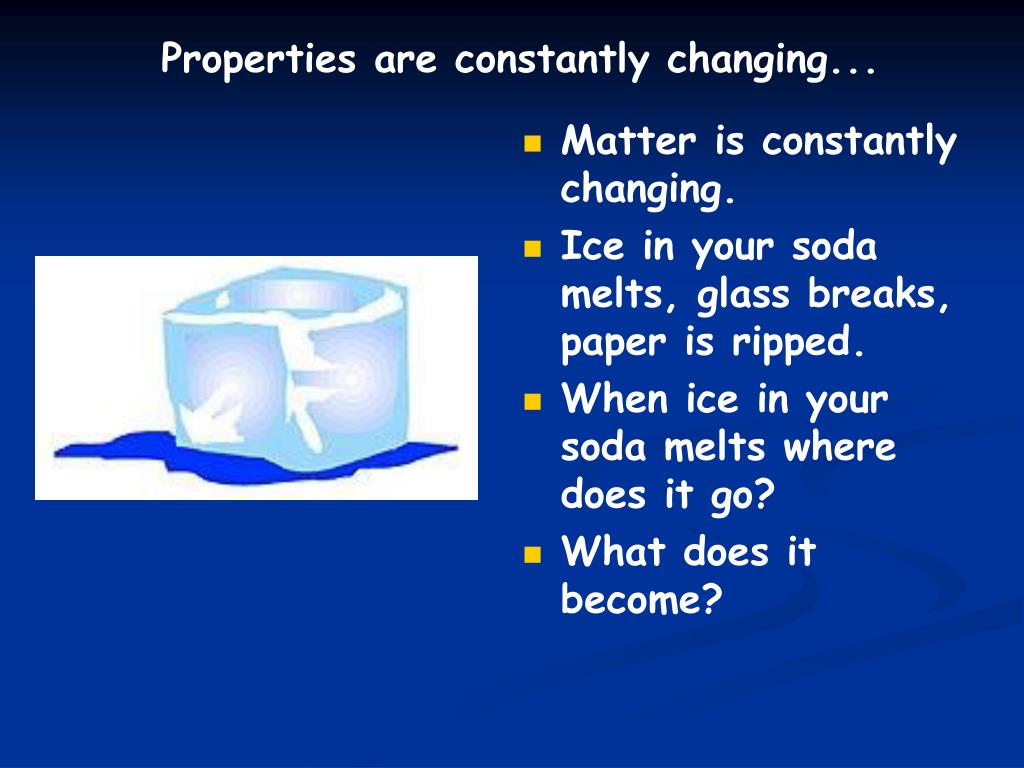 Properties are constantly changing...

- Matter is constantly changing.
- Ice in your soda melts, glass breaks, paper is ripped.
- When ice in your soda melts where does it go?
- What does it become?